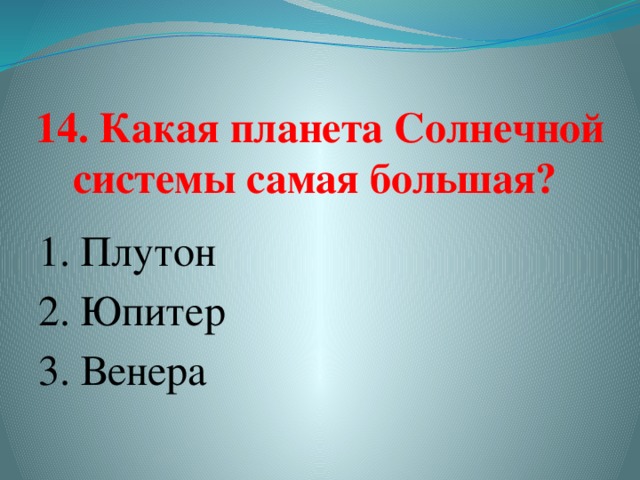 14. Какая планета Солнечной системы самая большая?

1. Плутон
2. Юпитер
3. Венера